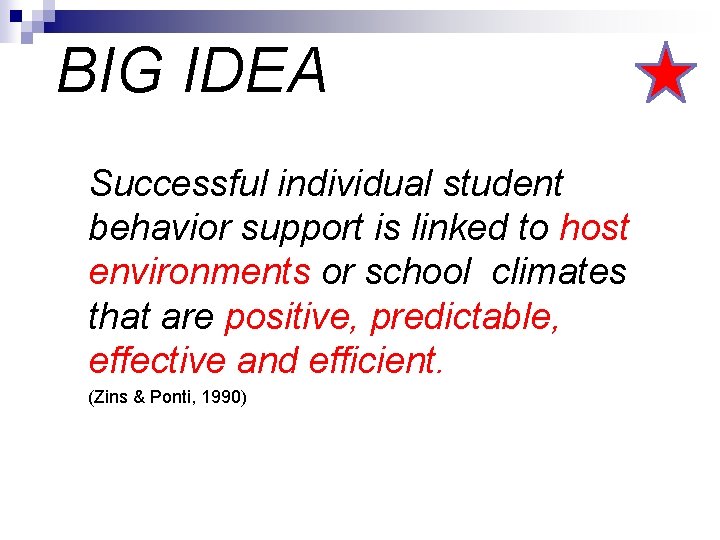 BIG IDEA

Successful individual student behavior support is linked to host environments or school climates that are positive, predictable, effective and efficient.

(Zins & Ponti, 1990)